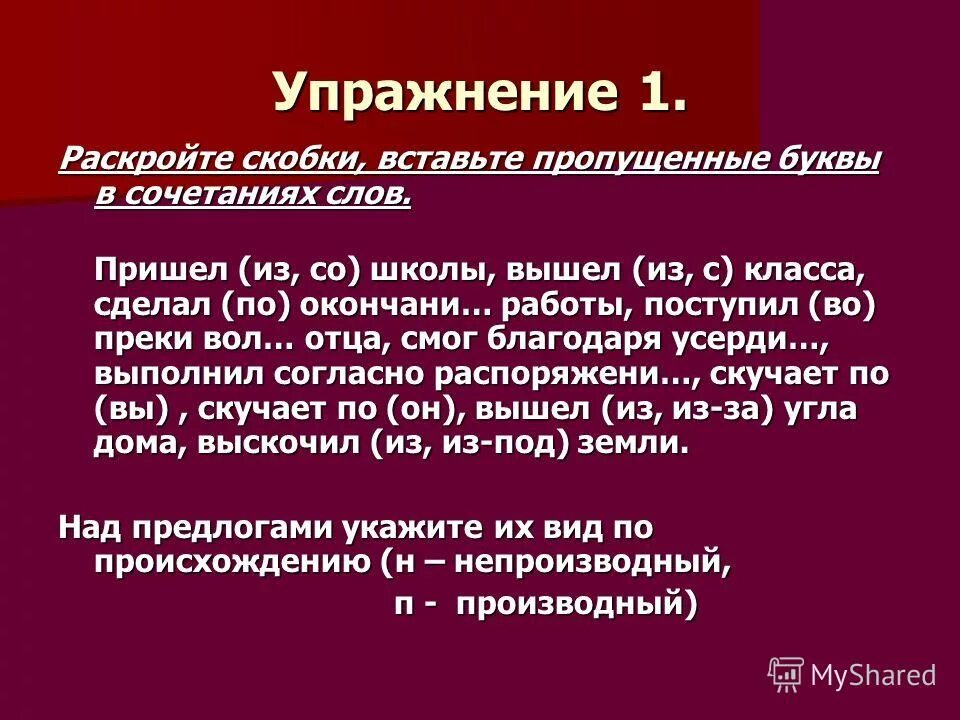 Упражнение 1.

Раскройте скобки, вставьте пропущенные буквы в сочетаниях слов.

Пришел (из, со) школы, вышел (из, с) класса, сделал (по) окончани… работы, поступил (во) преки вол… отца, смог благодаря усерди…, выполнил согласно распоряжени…, скучает по (вы) , скучает по (он), вышел (из, из-за) угла дома, выскочил (из, из-под) земли.

Над предлогами укажите их вид по происхождению (н – непроизводный, п - производный)

MyShared